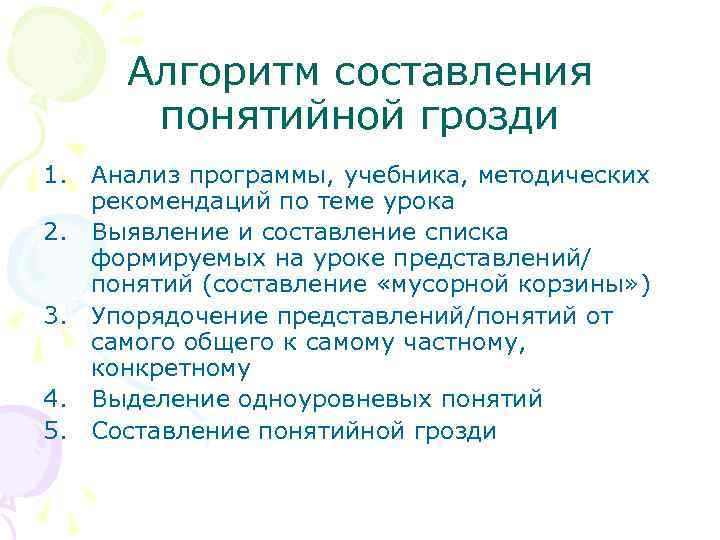 Алгоритм составления понятийной грозди

1. Анализ программы, учебника, методических рекомендаций по теме урока
2. Выявление и составление списка формируемых на уроке представлений/ понятий (составление «мусорной корзины»)
3. Упорядочение представлений/понятий от самого общего к самому частному, конкретному
4. Выделение одноуровневых понятий
5. Составление понятийной грозди